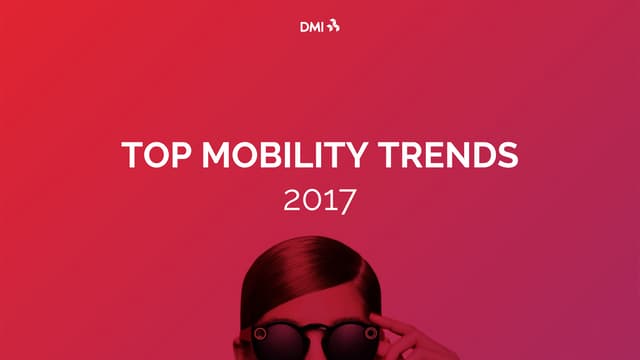 DMI

TOP MOBILITY TRENDS
2017